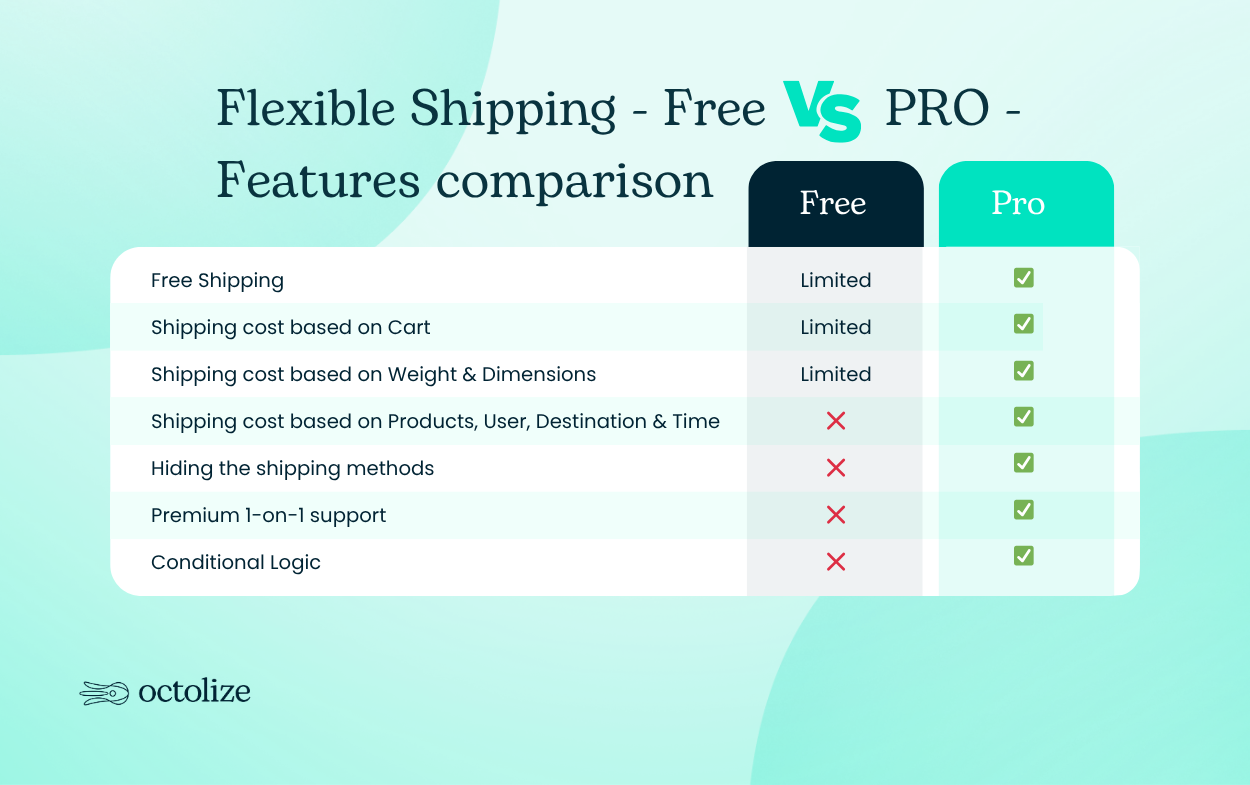 Flexible Shipping - Free VS PRO - Features comparison

|  | Free | Pro |
|---|---|---|
| Free Shipping | Limited | ✅ |
| Shipping cost based on Cart | Limited | ✅ |
| Shipping cost based on Weight & Dimensions | Limited | ✅ |
| Shipping cost based on Products, User, Destination & Time | ❌ | ✅ |
| Hiding the shipping methods | ❌ | ✅ |
| Premium 1-on-1 support | ❌ | ✅ |
| Conditional Logic | ❌ | ✅ |

octolize